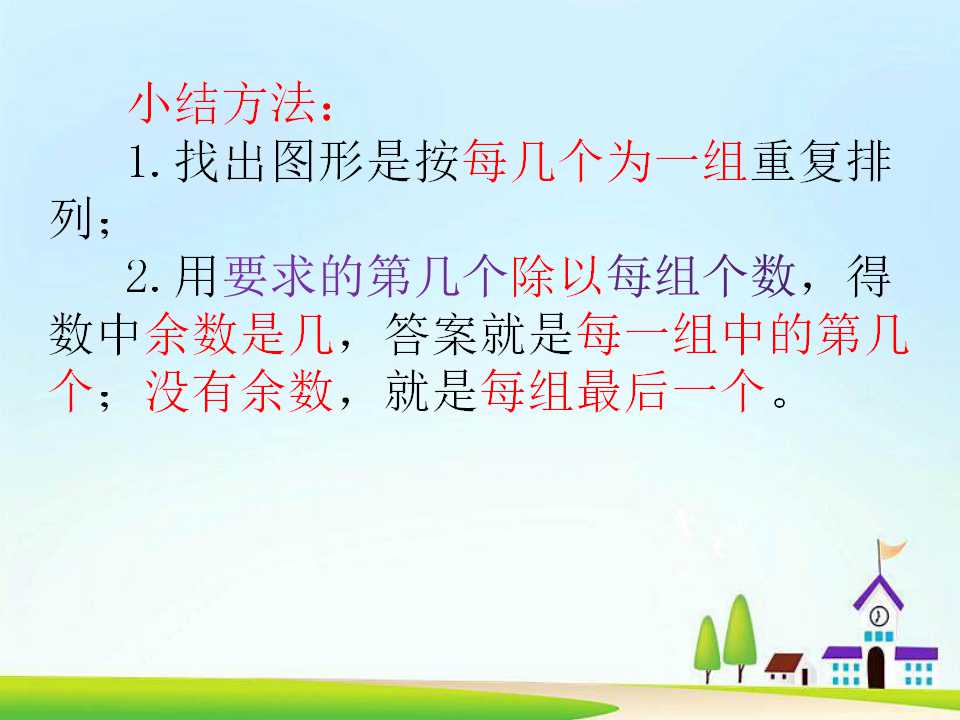 小结方法：

1.找出图形是按每几个为一组重复排列；

2.用要求的第几个除以每组个数，得数中余数是几，答案就是每一组中的第几个；没有余数，就是每组最后一个。